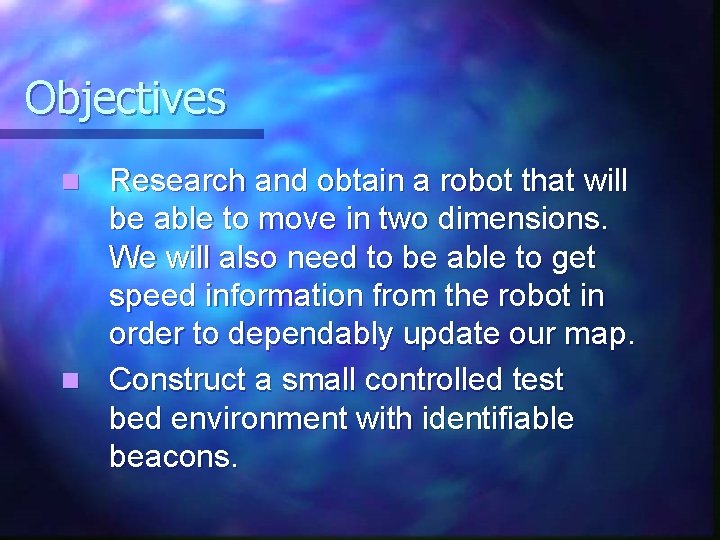 Objectives

- Research and obtain a robot that will be able to move in two dimensions. We will also need to be able to get speed information from the robot in order to dependably update our map.
- Construct a small controlled test bed environment with identifiable beacons.